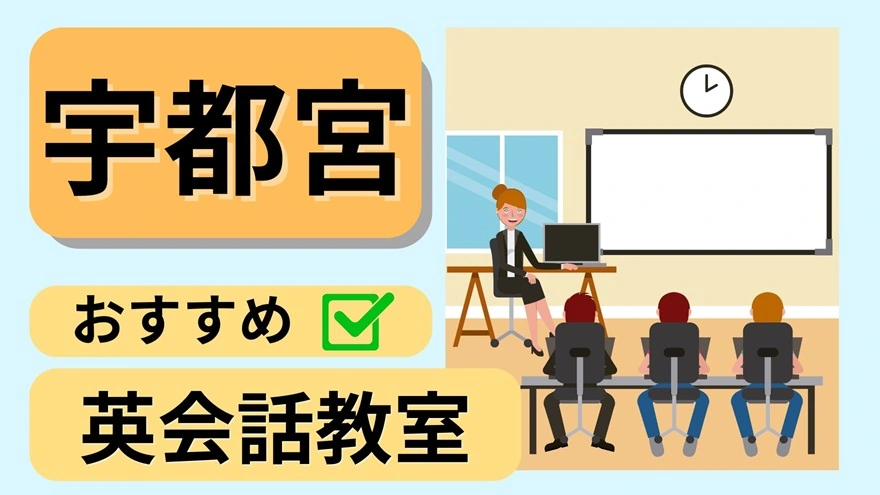 宇都宮

おすすめ

英会話教室